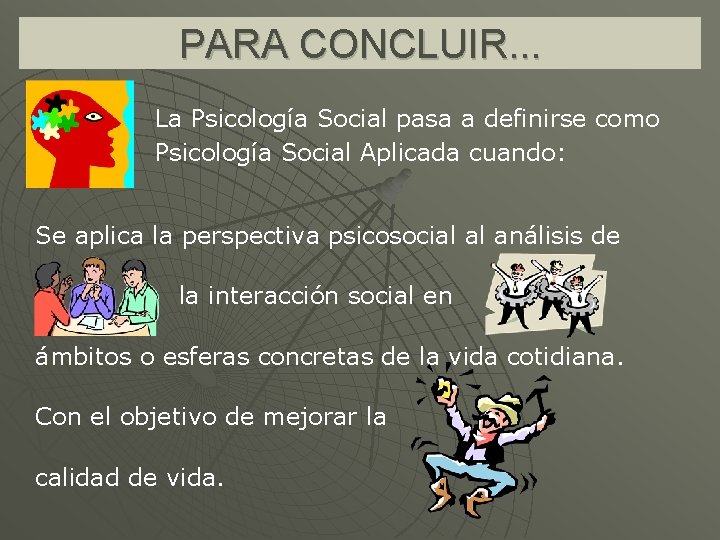 PARA CONCLUIR...

La Psicología Social pasa a definirse como Psicología Social Aplicada cuando:

Se aplica la perspectiva psicosocial al análisis de

la interacción social en

ámbitos o esferas concretas de la vida cotidiana.

Con el objetivo de mejorar la

calidad de vida.